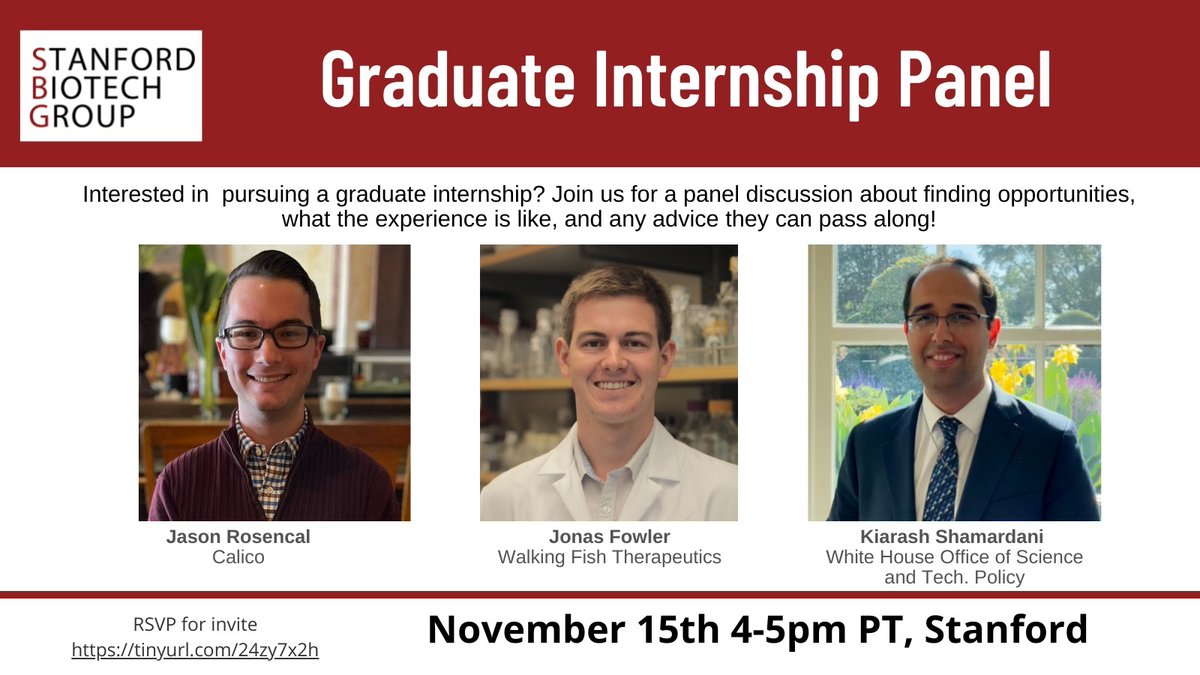 STANFORD
BIOTECH
GROUP

Graduate Internship Panel

Interested in pursuing a graduate internship? Join us for a panel discussion about finding opportunities, what the experience is like, and any advice they can pass along!

Jason Rosencal
Calico

Jonas Fowler
Walking Fish Therapeutics

Kiarash Shamardani
White House Office of Science and Tech. Policy

RSVP for invite
https://tinyurl.com/24zy7x2h

November 15th 4-5pm PT, Stanford